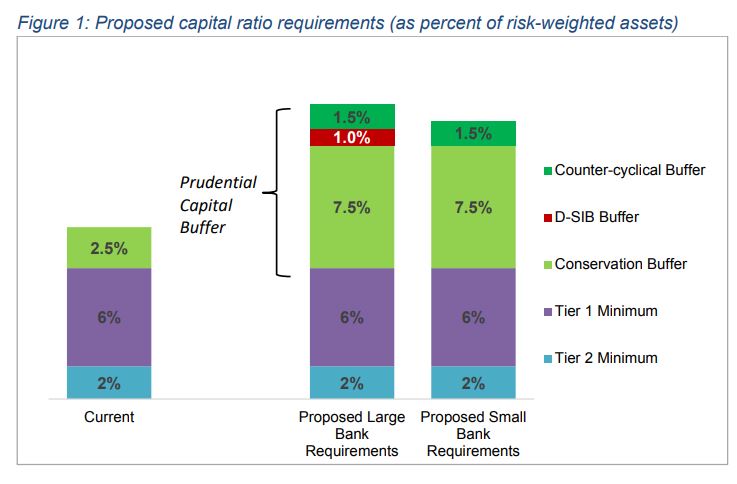 Figure 1: Proposed capital ratio requirements (as percent of risk-weighted assets)

Prudential Capital Buffer

2.5%
6%
2%

1.5%
1.0%
7.5%
6%
2%

1.5%
7.5%
6%
2%

Current

Proposed Large Bank Requirements

Proposed Small Bank Requirements

Counter-cyclical Buffer
D-SIB Buffer
Conservation Buffer
Tier 1 Minimum
Tier 2 Minimum